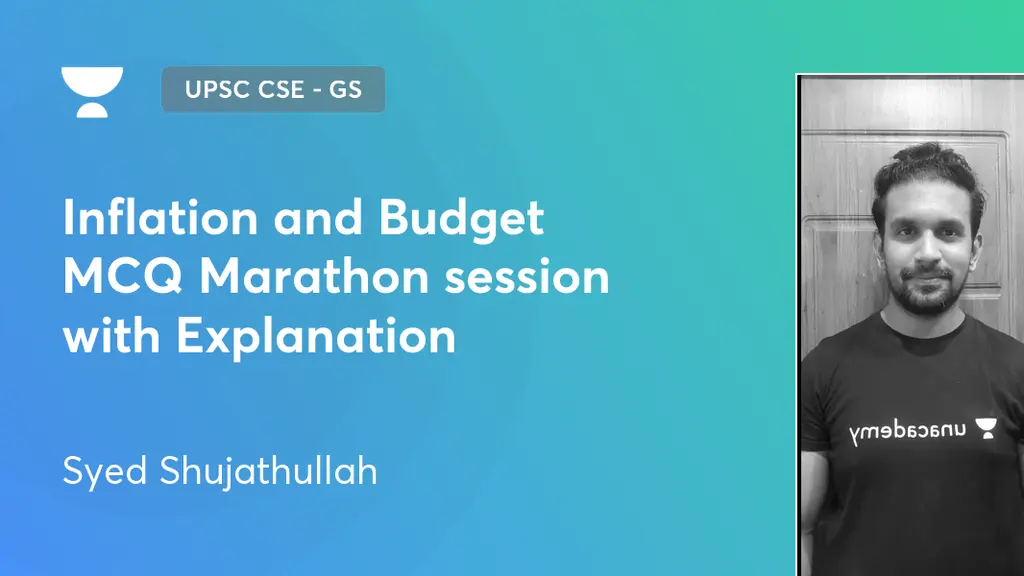 UPSC CSE - GS

Inflation and Budget MCQ Marathon session with Explanation

Syed Shujathullah

unacademy